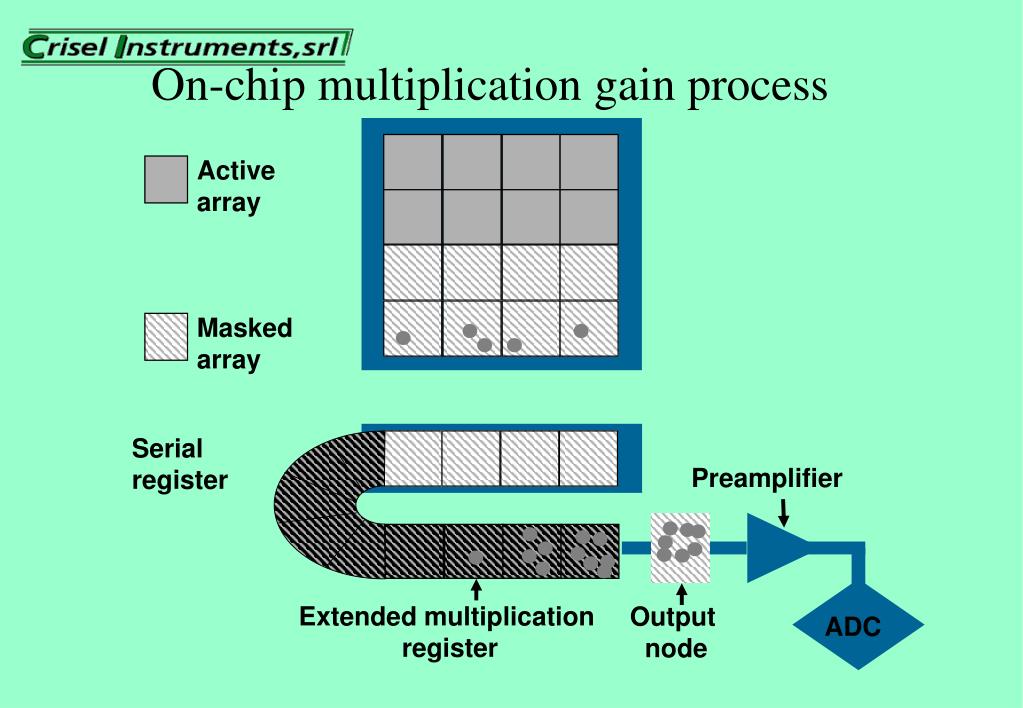 Crisel Instruments,srl

On-chip multiplication gain process

Active array

Masked array

Serial register

Preamplifier

Extended multiplication register

Output node

ADC